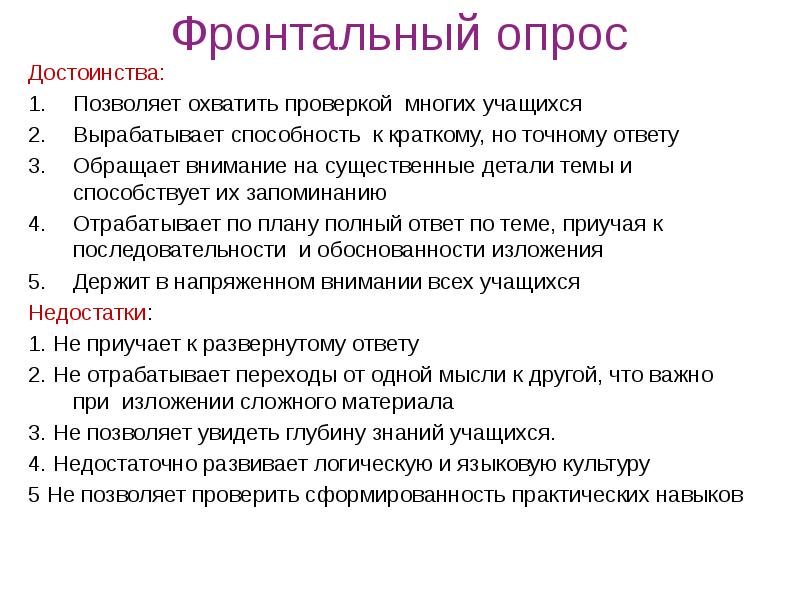 Фронтальный опрос

Достоинства:

1. Позволяет охватить проверкой многих учащихся
2. Вырабатывает способность к краткому, но точному ответу
3. Обращает внимание на существенные детали темы и способствует их запоминанию
4. Отрабатывает по плану полный ответ по теме, приучая к последовательности и обоснованности изложения
5. Держит в напряженном внимании всех учащихся

Недостатки:

1. Не приучает к развернутому ответу
2. Не отрабатывает переходы от одной мысли к другой, что важно при изложении сложного материала
3. Не позволяет увидеть глубину знаний учащихся.
4. Недостаточно развивает логическую и языковую культуру
5 Не позволяет проверить сформированность практических навыков